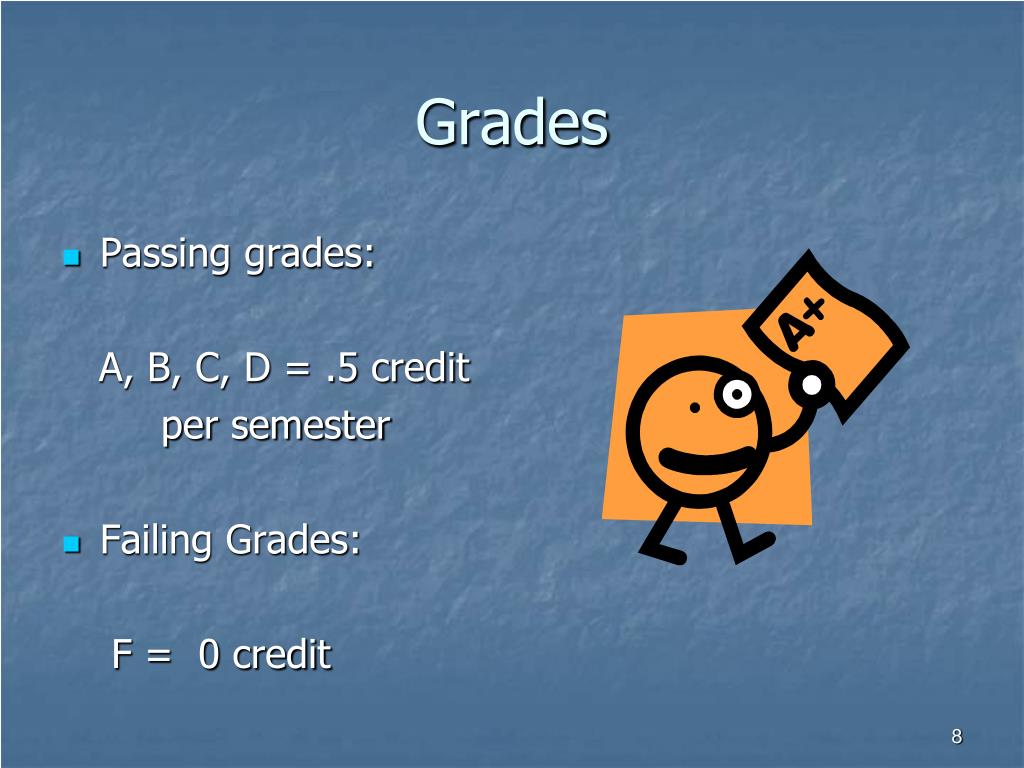 Grades

Passing grades:

A, B, C, D = .5 credit per semester

Failing Grades:

F = 0 credit

A+

8